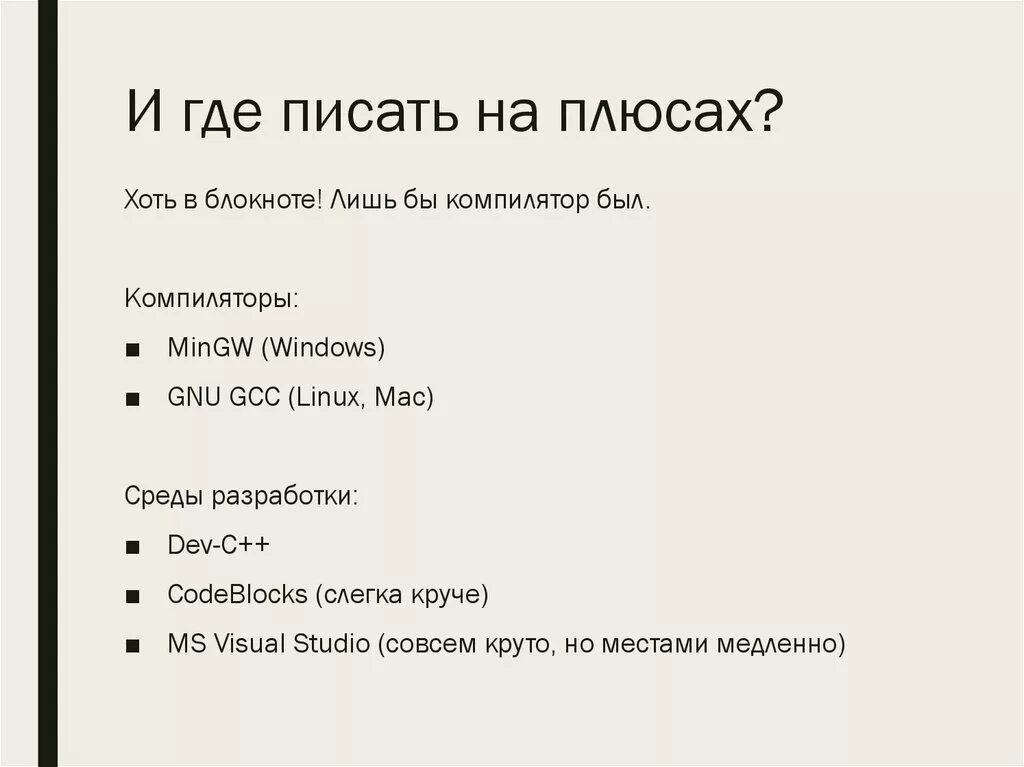 И где писать на плюсах?

Хоть в блокноте! Лишь бы компилятор был.

Компиляторы:

■ MinGW (Windows)
■ GNU GCC (Linux, Mac)

Среды разработки:

■ Dev-C++
■ CodeBlocks (слегка круче)
■ MS Visual Studio (совсем круто, но местами медленно)